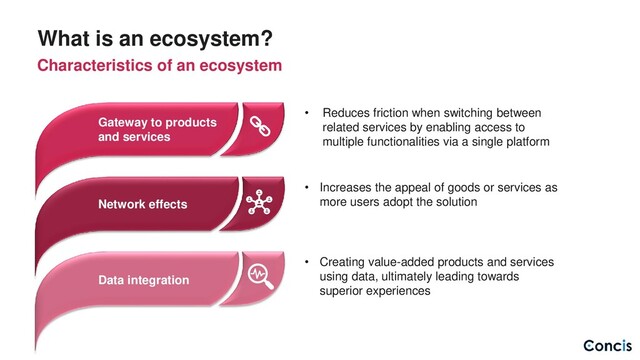 What is an ecosystem?
Characteristics of an ecosystem

Gateway to products and services

• Reduces friction when switching between related services by enabling access to multiple functionalities via a single platform

Network effects

• Increases the appeal of goods or services as more users adopt the solution

Data integration

• Creating value-added products and services using data, ultimately leading towards superior experiences

Concis